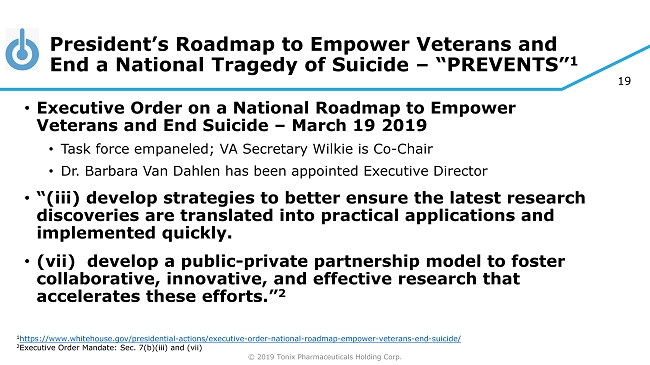 President's Roadmap to Empower Veterans and End a National Tragedy of Suicide – "PREVENTS"$^1$

19

• Executive Order on a National Roadmap to Empower Veterans and End Suicide – March 19 2019
• Task force empaneled; VA Secretary Wilkie is Co-Chair
• Dr. Barbara Van Dahlen has been appointed Executive Director

• "(iii) develop strategies to better ensure the latest research discoveries are translated into practical applications and implemented quickly.

• (vii) develop a public-private partnership model to foster collaborative, innovative, and effective research that accelerates these efforts."$^2$

$^1$https://www.whitehouse.gov/presidential-actions/executive-order-national-roadmap-empower-veterans-end-suicide/
$^2$Executive Order Mandate: Sec. 7(b)(iii) and (vii)

© 2019 Tonix Pharmaceuticals Holding Corp.